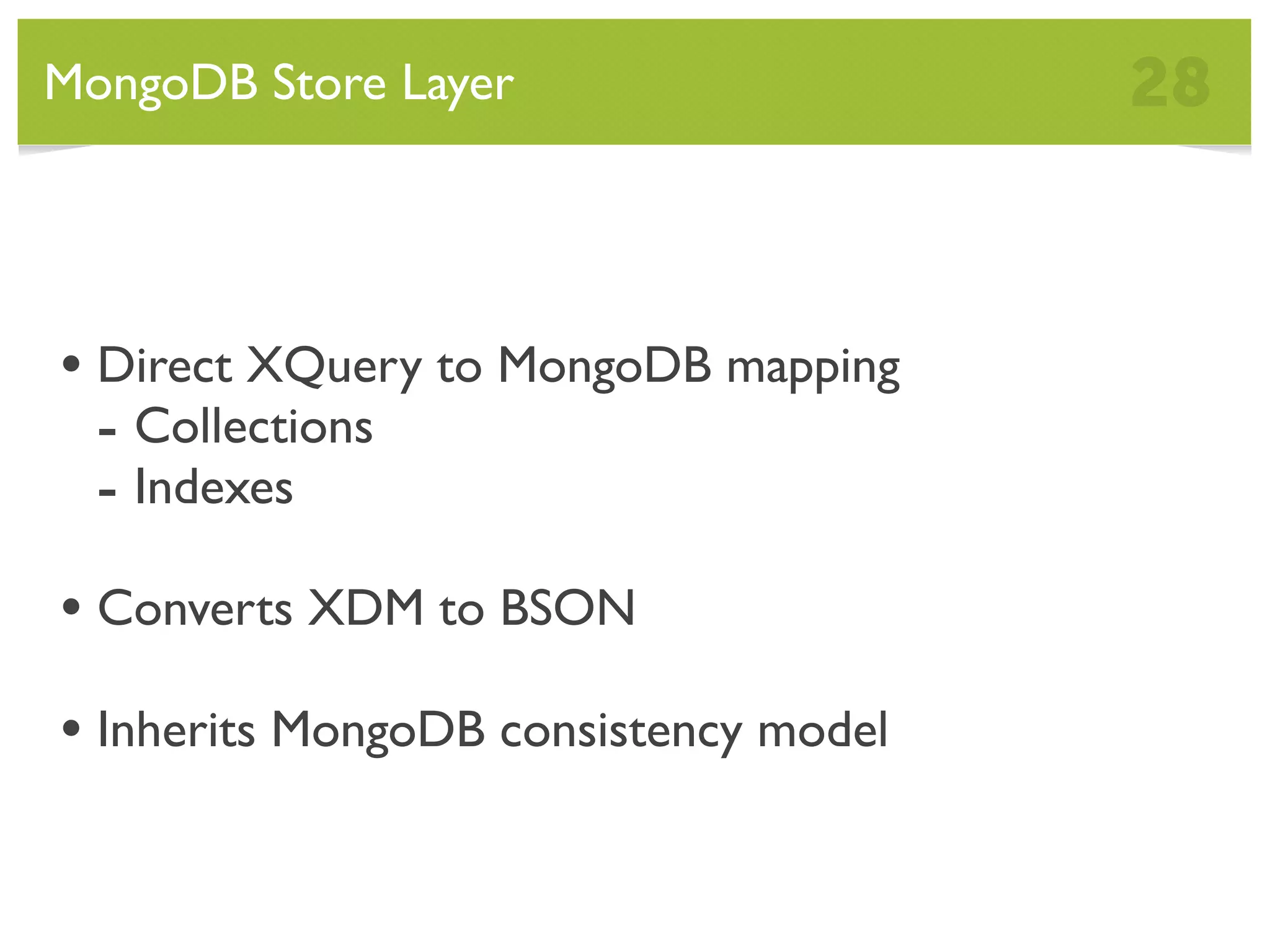 MongoDB Store Layer

28

• Direct XQuery to MongoDB mapping
- Collections
- Indexes

• Converts XDM to BSON

• Inherits MongoDB consistency model